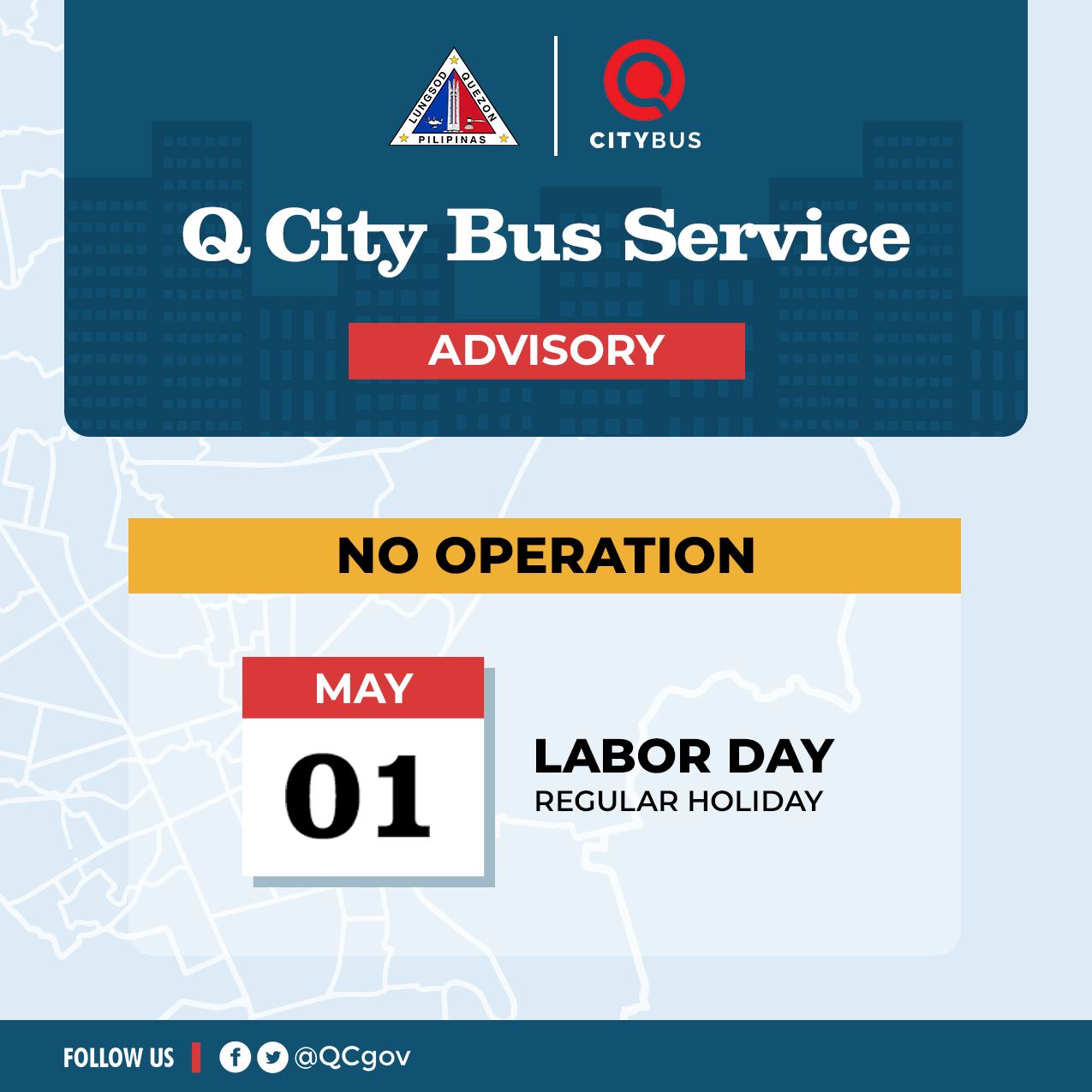 LUNGSOD QUEZON
PILIPINAS

CITYBUS

Q City Bus Service

ADVISORY

NO OPERATION

MAY
01

LABOR DAY
REGULAR HOLIDAY

FOLLOW US @QCgov